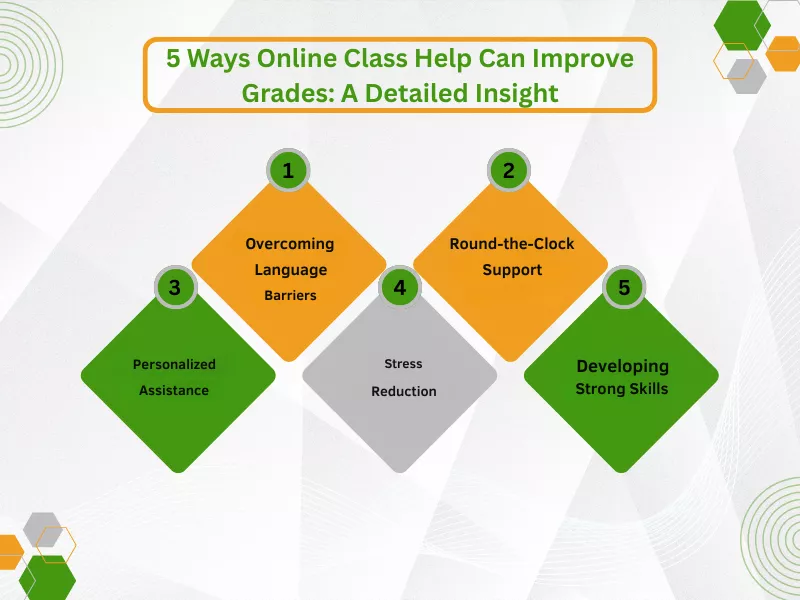 5 Ways Online Class Help Can Improve Grades: A Detailed Insight

1
Overcoming Language Barriers

2
Round-the-Clock Support

3
Personalized Assistance

4
Stress Reduction

5
Developing Strong Skills